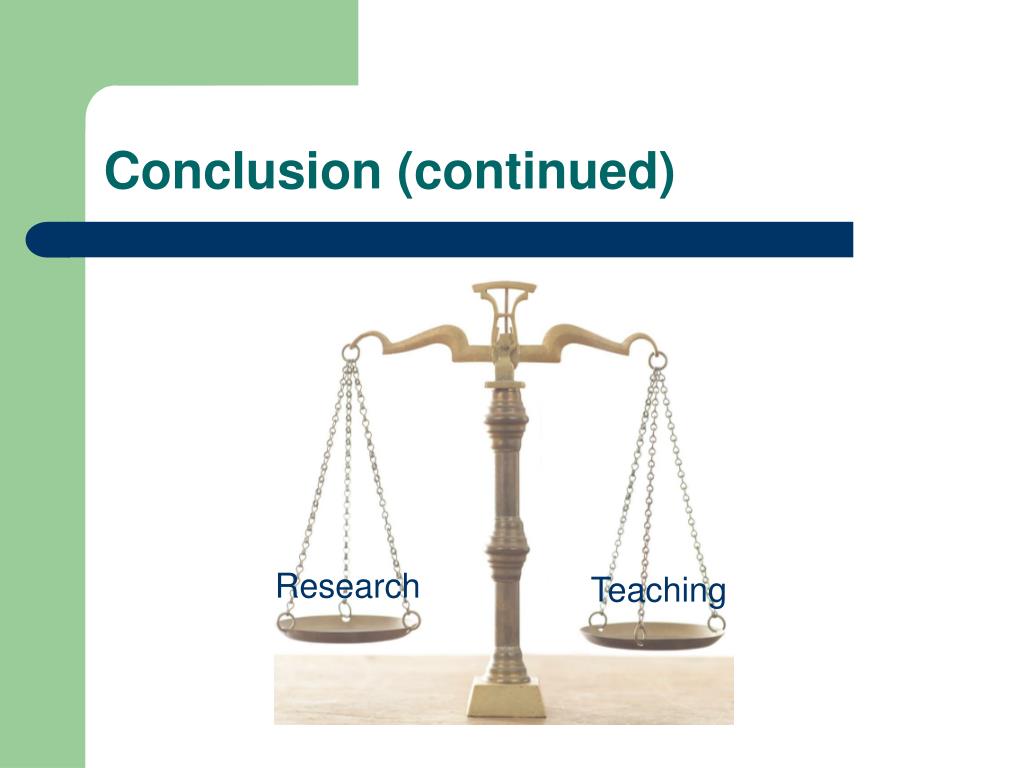 Conclusion (continued)

Research

Teaching